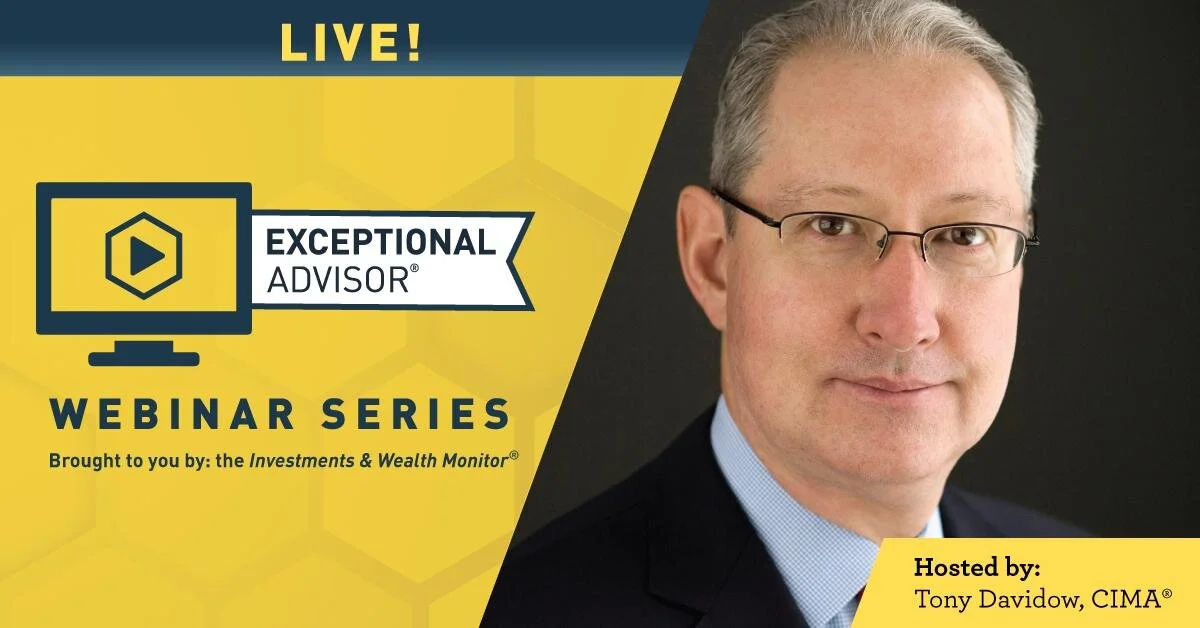 LIVE!

EXCEPTIONAL ADVISOR®

WEBINAR SERIES

Brought to you by: the Investments & Wealth Monitor®

Hosted by:
Tony Davidow, CIMA®